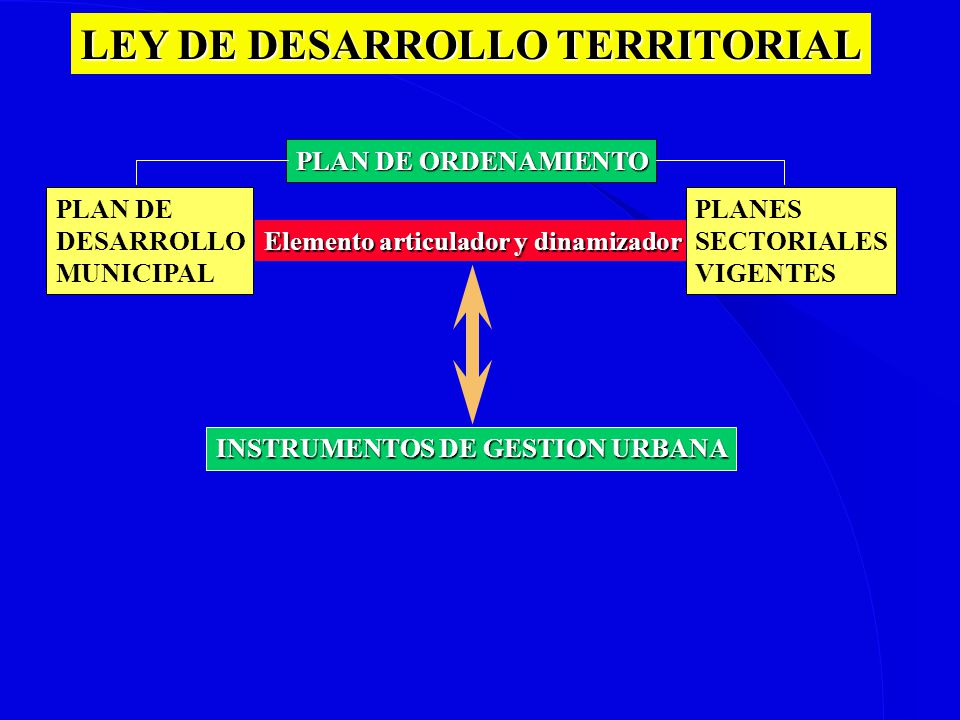 LEY DE DESARROLLO TERRITORIAL

PLAN DE ORDENAMIENTO

PLAN DE DESARROLLO MUNICIPAL

Elemento articulador y dinamizador

PLANES SECTORIALES VIGENTES

INSTRUMENTOS DE GESTION URBANA